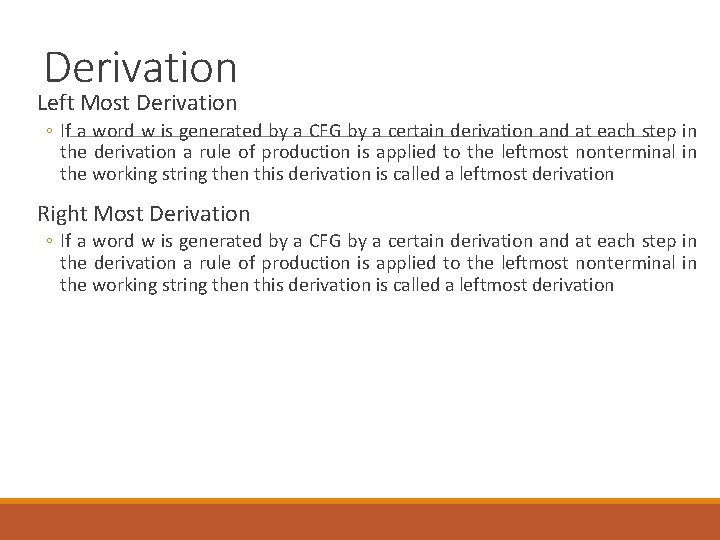 Derivation

Left Most Derivation

◦ If a word w is generated by a CFG by a certain derivation and at each step in the derivation a rule of production is applied to the leftmost nonterminal in the working string then this derivation is called a leftmost derivation

Right Most Derivation

◦ If a word w is generated by a CFG by a certain derivation and at each step in the derivation a rule of production is applied to the leftmost nonterminal in the working string then this derivation is called a leftmost derivation